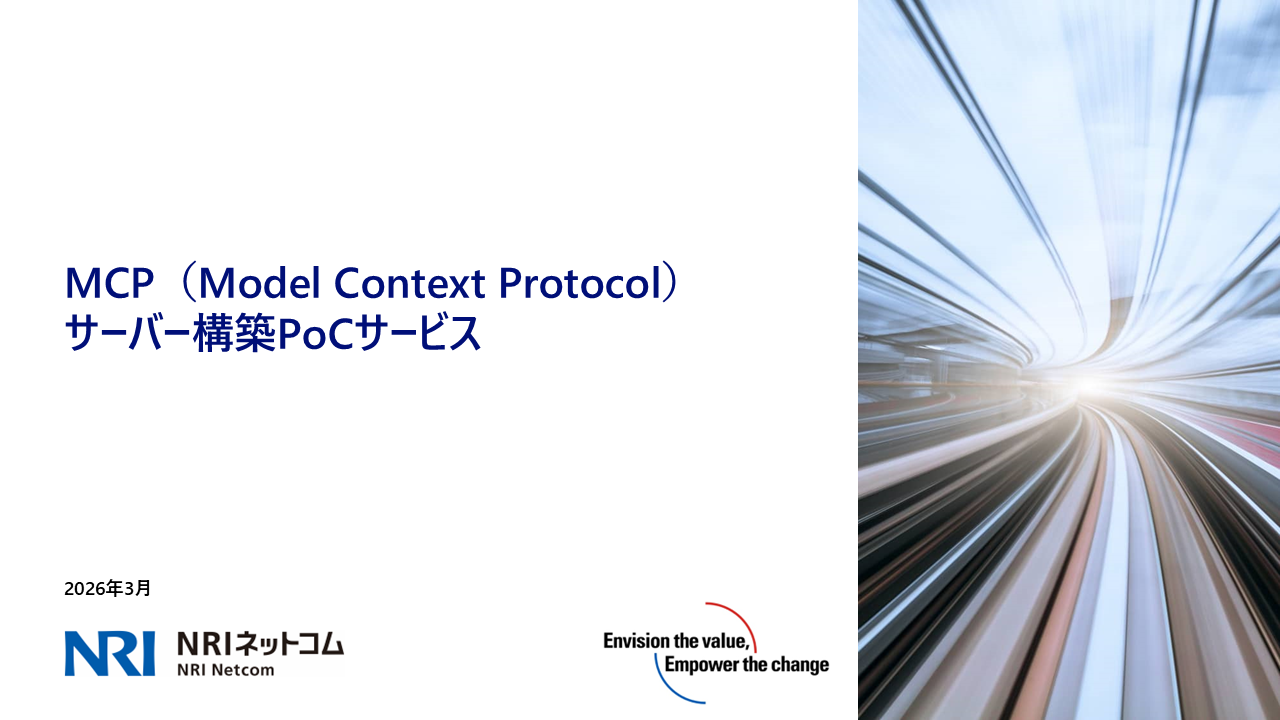 MCP（Model Context Protocol）
サーバー構築PoCサービス

2026年3月

NRI NRIネットコム NRI Netcom

Envision the value,
Empower the change